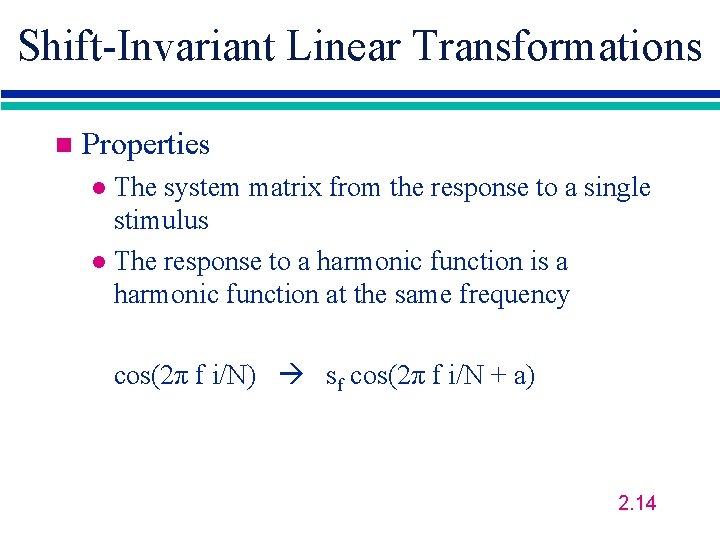 Shift-Invariant Linear Transformations

Properties

The system matrix from the response to a single stimulus

The response to a harmonic function is a harmonic function at the same frequency

$\cos(2\pi f i/N) \rightarrow s_f \cos(2\pi f i/N + a)$

2.14